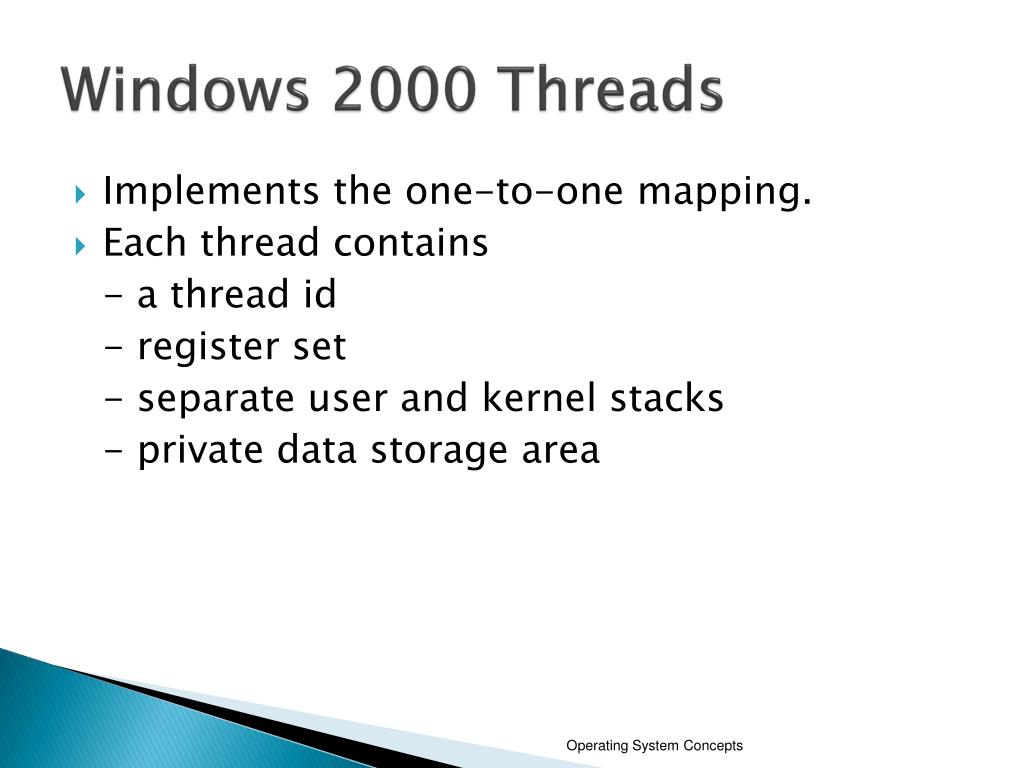 Windows 2000 Threads

Implements the one-to-one mapping.
Each thread contains
- a thread id
- register set
- separate user and kernel stacks
- private data storage area

Operating System Concepts